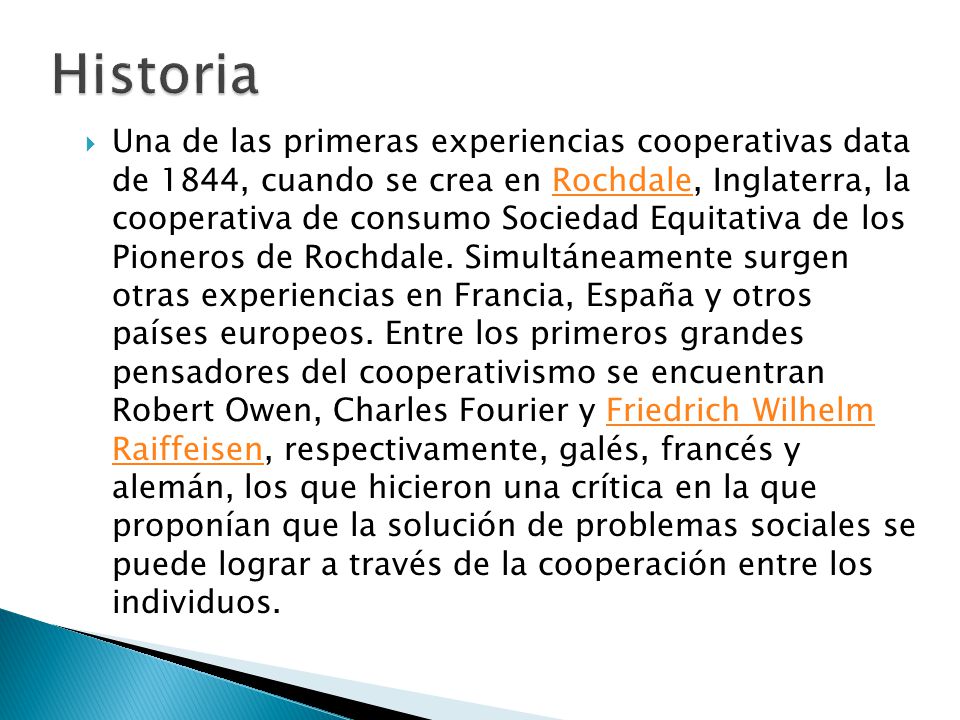 Historia

Una de las primeras experiencias cooperativas data de 1844, cuando se crea en Rochdale, Inglaterra, la cooperativa de consumo Sociedad Equitativa de los Pioneros de Rochdale. Simultáneamente surgen otras experiencias en Francia, España y otros países europeos. Entre los primeros grandes pensadores del cooperativismo se encuentran Robert Owen, Charles Fourier y Friedrich Wilhelm Raiffeisen, respectivamente, galés, francés y alemán, los que hicieron una crítica en la que proponían que la solución de problemas sociales se puede lograr a través de la cooperación entre los individuos.